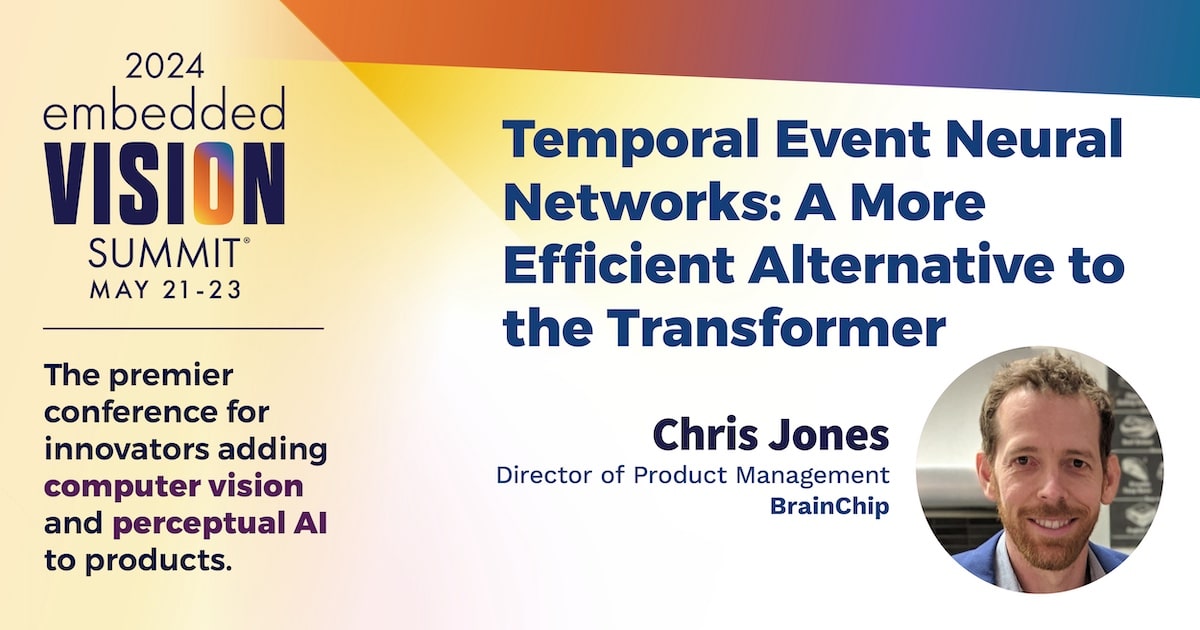 2024
embedded
VISION
SUMMIT®
MAY 21-23

The premier conference for innovators adding computer vision and perceptual AI to products.

Temporal Event Neural Networks: A More Efficient Alternative to the Transformer

Chris Jones
Director of Product Management
BrainChip